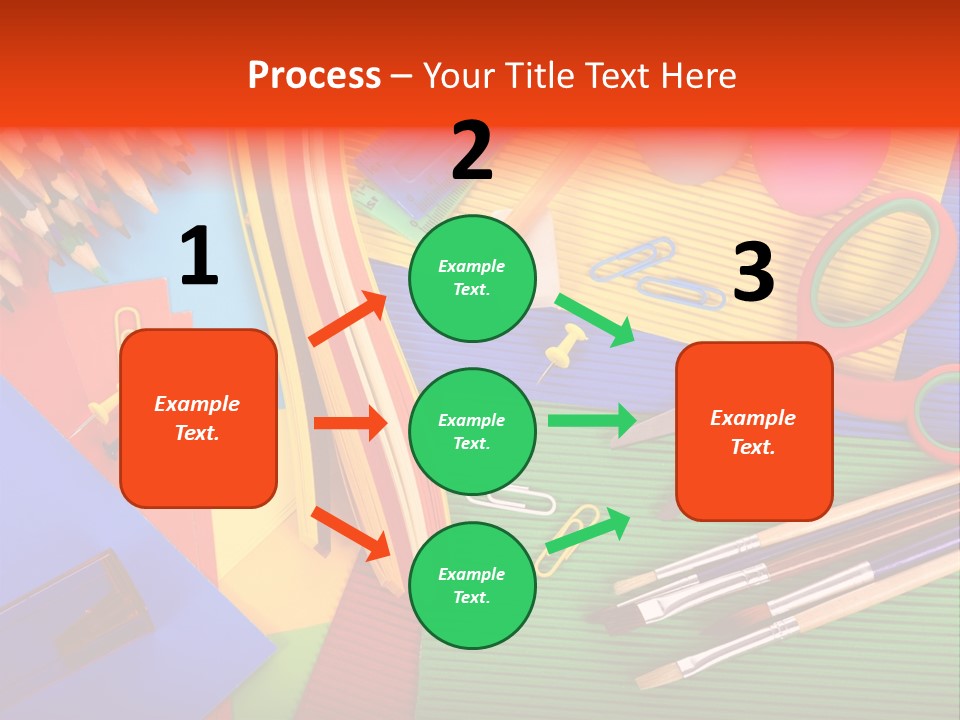 Process – Your Title Text Here

1

Example Text.

2

Example Text.

Example Text.

Example Text.

3

Example Text.